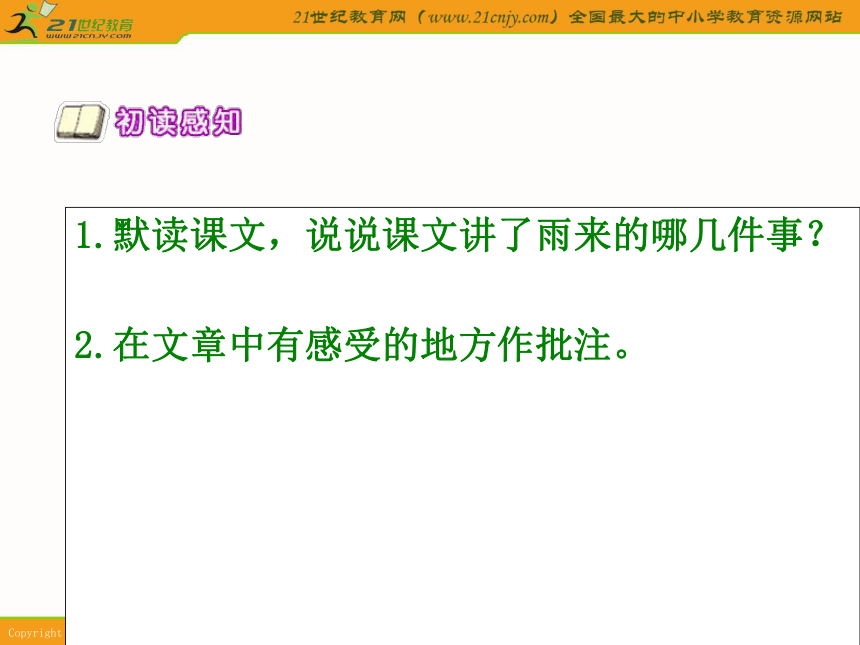 21世纪教育
www.21cnjy.com

21世纪教育网（www.21cnjy.com）全国最大的中小学教育资源网站

初读感知

1.默读课文，说说课文讲了雨来的哪几件事？

2.在文章中有感受的地方作批注。

Copyright